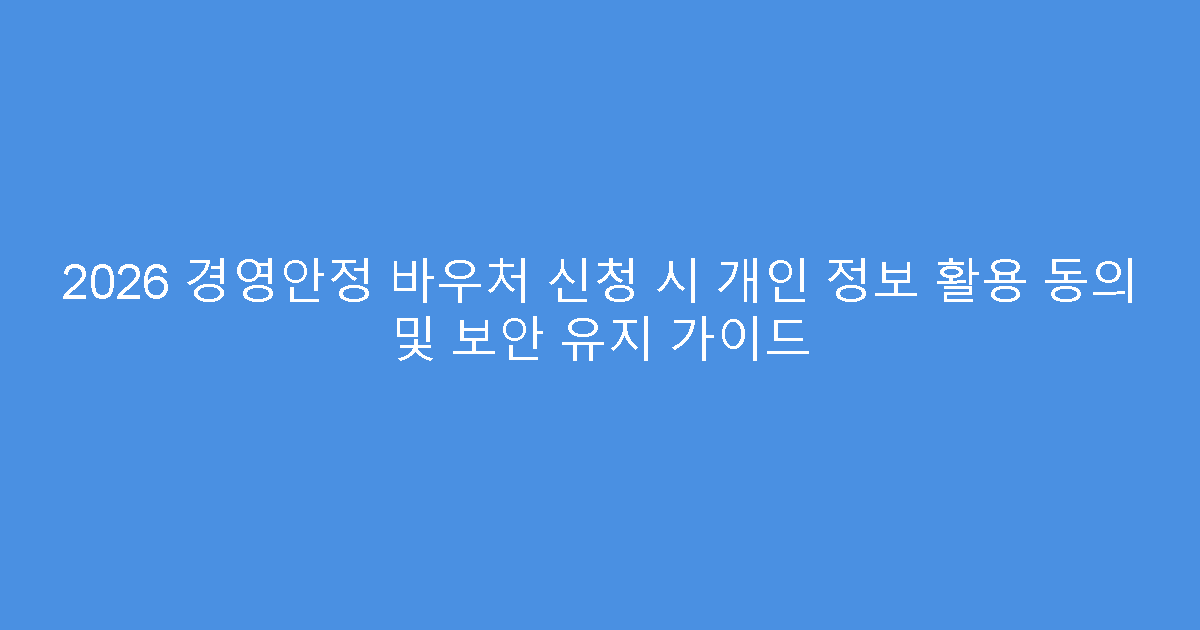 2026 경영안정 바우처 신청 시 개인 정보 활용 동의 및 보안 유지 가이드